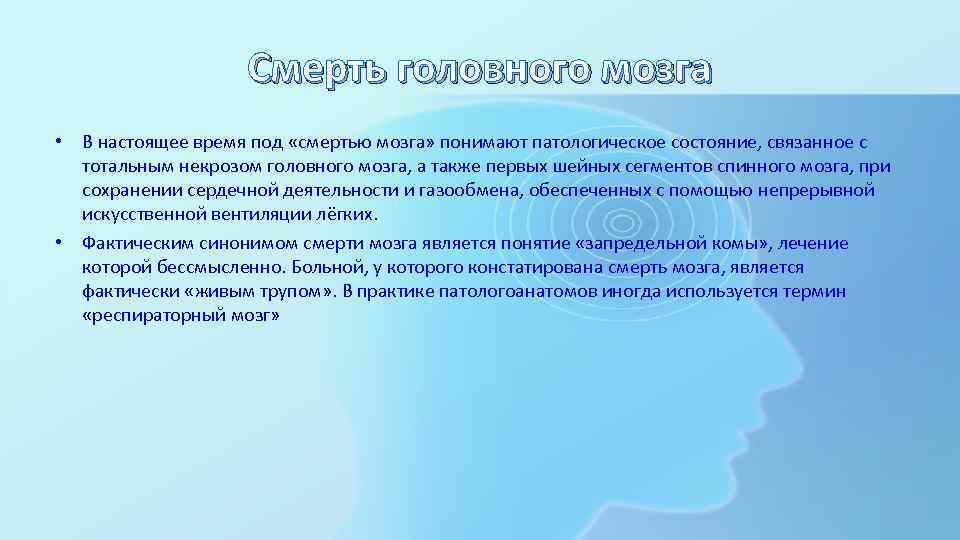 Смерть головного мозга

• В настоящее время под «смертью мозга» понимают патологическое состояние, связанное с тотальным некрозом головного мозга, а также первых шейных сегментов спинного мозга, при сохранении сердечной деятельности и газообмена, обеспеченных с помощью непрерывной искусственной вентиляции лёгких.

• Фактическим синонимом смерти мозга является понятие «запредельной комы», лечение которой бессмысленно. Больной, у которого констатирована смерть мозга, является фактически «живым трупом». В практике патологоанатомов иногда используется термин «респираторный мозг»